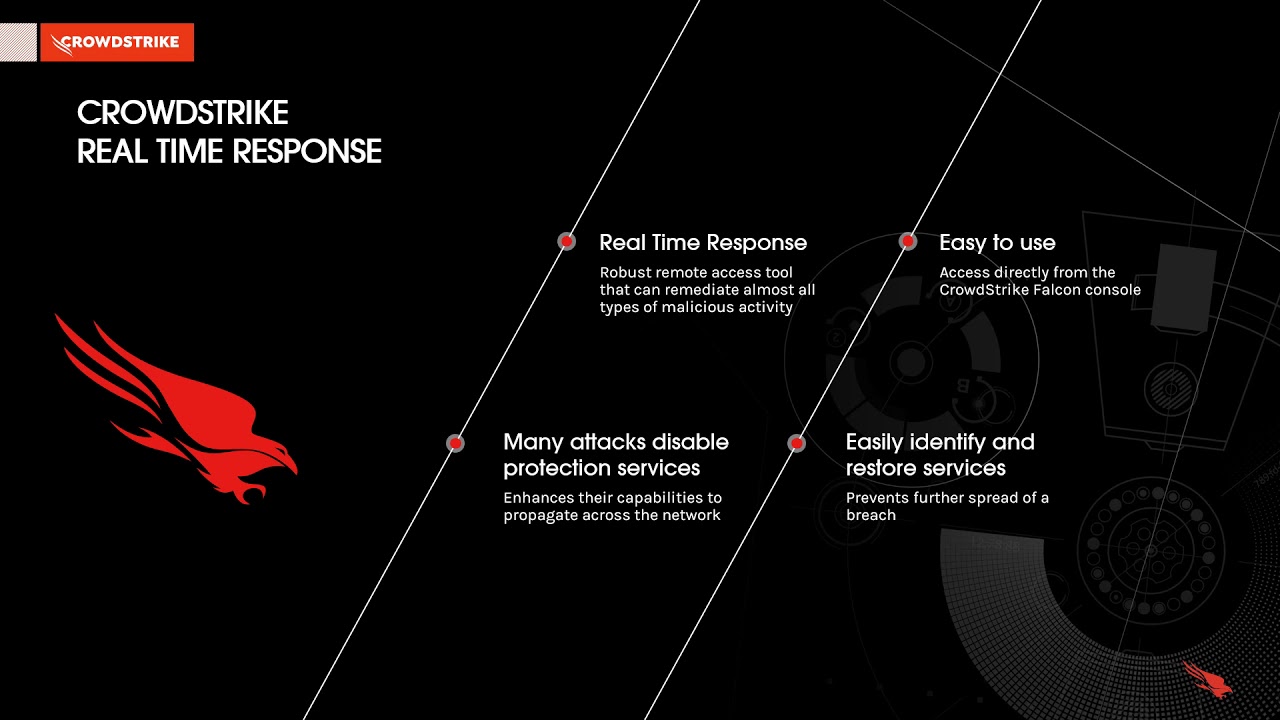 CROWDSTRIKE

CROWDSTRIKE
REAL TIME RESPONSE

Real Time Response
Robust remote access tool that can remediate almost all types of malicious activity

Easy to use
Access directly from the CrowdStrike Falcon console

Many attacks disable protection services
Enhances their capabilities to propagate across the network

Easily identify and restore services
Prevents further spread of a breach